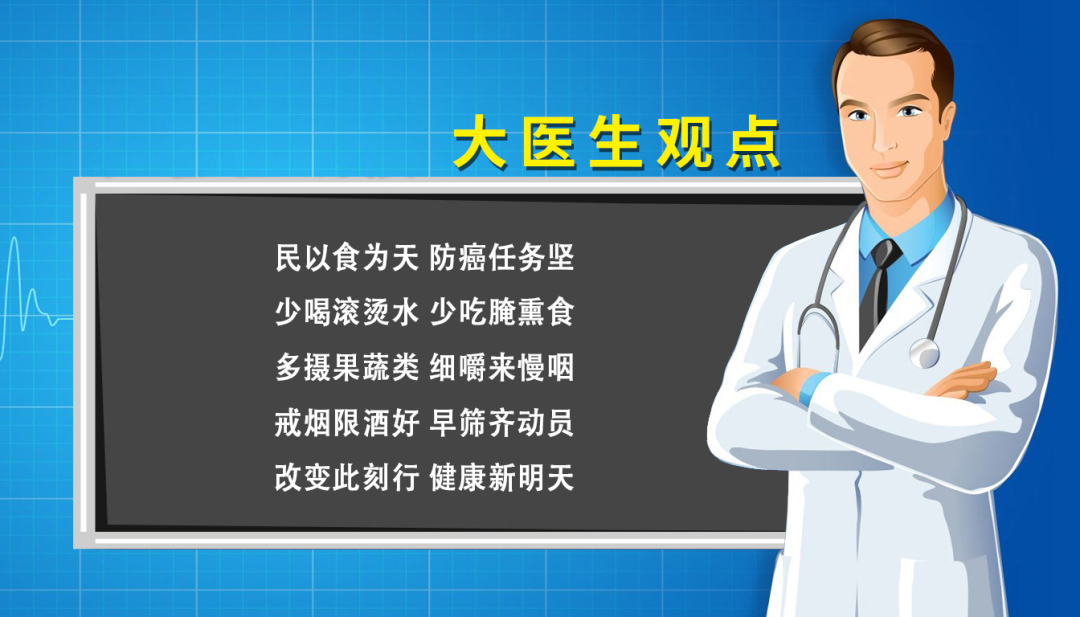 大医生观点

民以食为天 防癌任务坚
少喝滚烫水 少吃腌熏食
多摄果蔬类 细嚼来慢咽
戒烟限酒好 早筛齐动员
改变此刻行 健康新明天